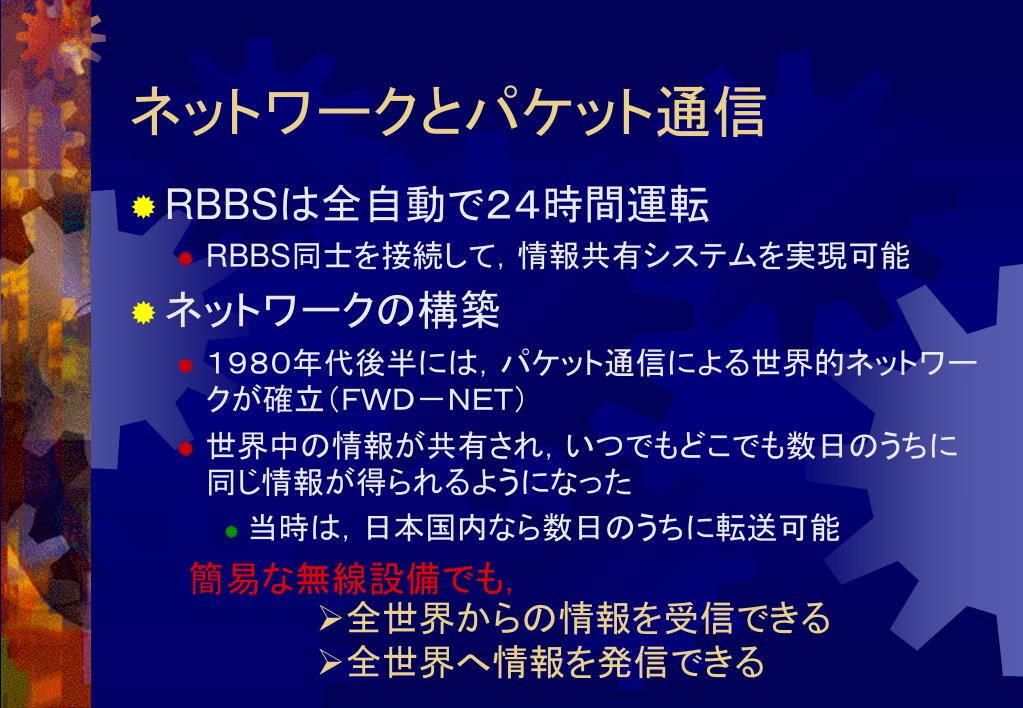 ネットワークとパケット通信

RBBSは全自動で24時間運転

RBBS同士を接続して，情報共有システムを実現可能

ネットワークの構築

1980年代後半には，パケット通信による世界的ネットワークが確立（FWD－NET）

世界中の情報が共有され，いつでもどこでも数日のうちに同じ情報が得られるようになった

当時は，日本国内なら数日のうちに転送可能

簡易な無線設備でも,

➢全世界からの情報を受信できる

➢全世界へ情報を発信できる